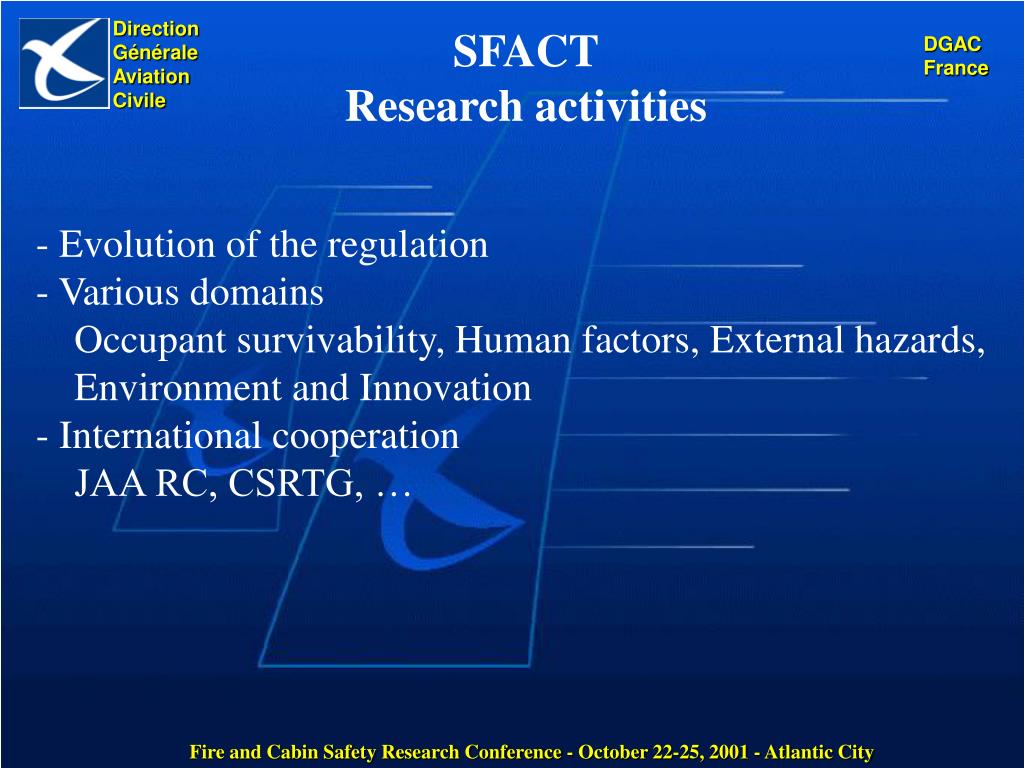 Direction
Générale
Aviation
Civile

SFACT
Research activities

DGAC
France

- Evolution of the regulation
- Various domains
Occupant survivability, Human factors, External hazards, Environment and Innovation
- International cooperation
JAA RC, CSRTG, …

Fire and Cabin Safety Research Conference - October 22-25, 2001 - Atlantic City